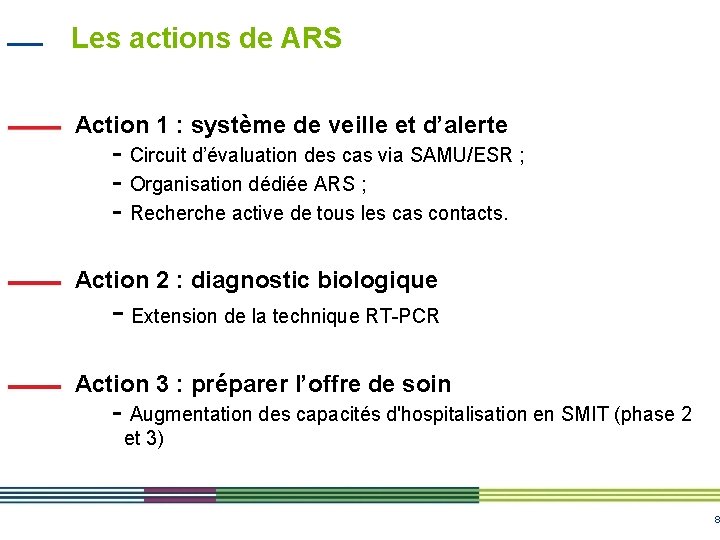 Les actions de ARS

Action 1 : système de veille et d’alerte
- Circuit d’évaluation des cas via SAMU/ESR ;
- Organisation dédiée ARS ;
- Recherche active de tous les cas contacts.

Action 2 : diagnostic biologique
- Extension de la technique RT-PCR

Action 3 : préparer l’offre de soin
- Augmentation des capacités d'hospitalisation en SMIT (phase 2 et 3)

8